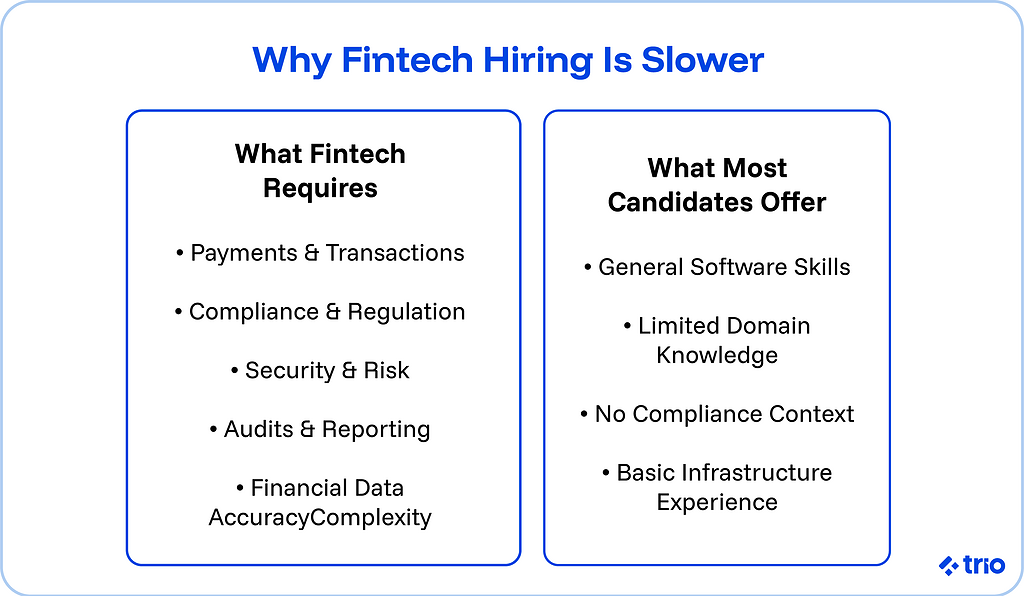 Why Fintech Hiring Is Slower

What Fintech Requires

• Payments & Transactions

• Compliance & Regulation

• Security & Risk

• Audits & Reporting

• Financial Data AccuracyComplexity

What Most Candidates Offer

• General Software Skills

• Limited Domain Knowledge

• No Compliance Context

• Basic Infrastructure Experience

trio